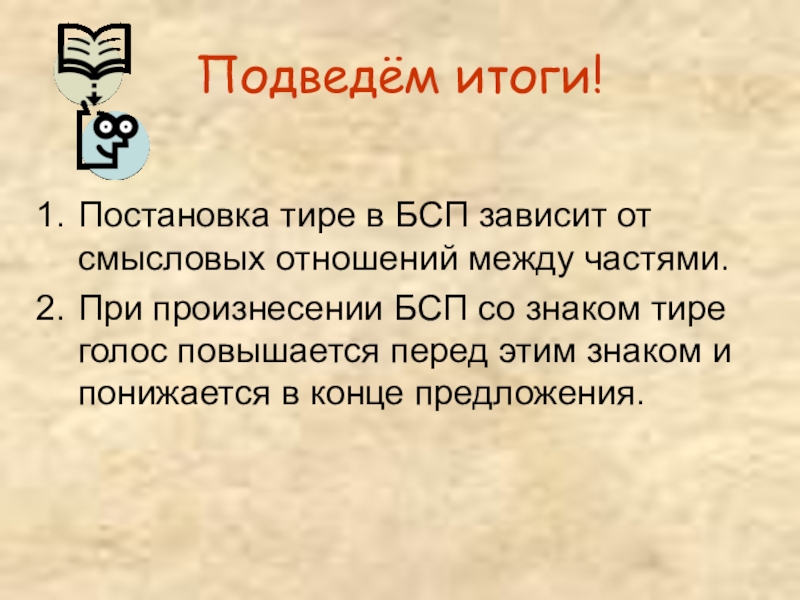 Подведём итоги!

1. Постановка тире в БСП зависит от смысловых отношений между частями.
2. При произнесении БСП со знаком тире голос повышается перед этим знаком и понижается в конце предложения.